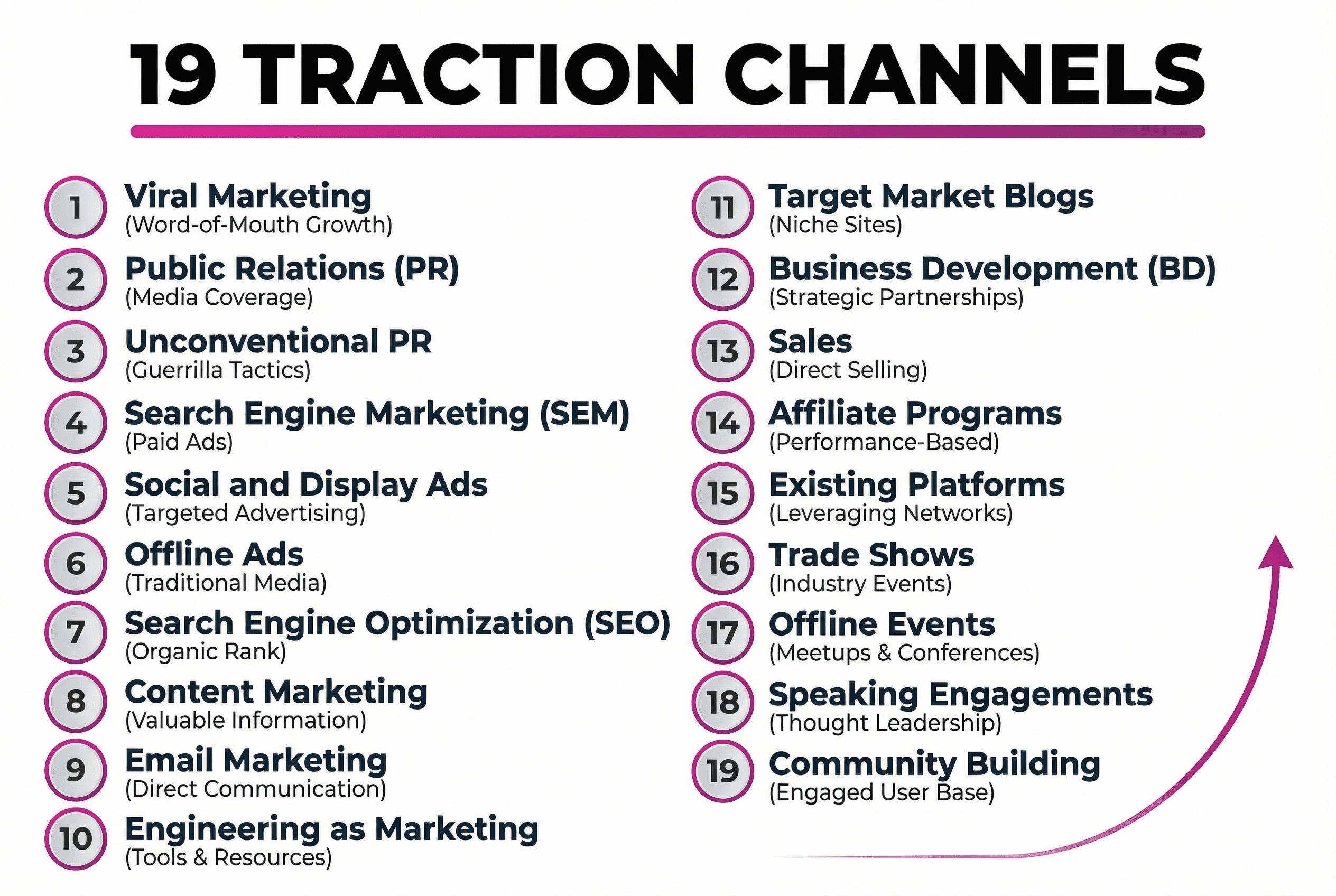 19 TRACTION CHANNELS

1 Viral Marketing
(Word-of-Mouth Growth)

2 Public Relations (PR)
(Media Coverage)

3 Unconventional PR
(Guerrilla Tactics)

4 Search Engine Marketing (SEM)
(Paid Ads)

5 Social and Display Ads
(Targeted Advertising)

6 Offline Ads
(Traditional Media)

7 Search Engine Optimization (SEO)
(Organic Rank)

8 Content Marketing
(Valuable Information)

9 Email Marketing
(Direct Communication)

10 Engineering as Marketing
(Tools & Resources)

11 Target Market Blogs
(Niche Sites)

12 Business Development (BD)
(Strategic Partnerships)

13 Sales
(Direct Selling)

14 Affiliate Programs
(Performance-Based)

15 Existing Platforms
(Leveraging Networks)

16 Trade Shows
(Industry Events)

17 Offline Events
(Meetups & Conferences)

18 Speaking Engagements
(Thought Leadership)

19 Community Building
(Engaged User Base)